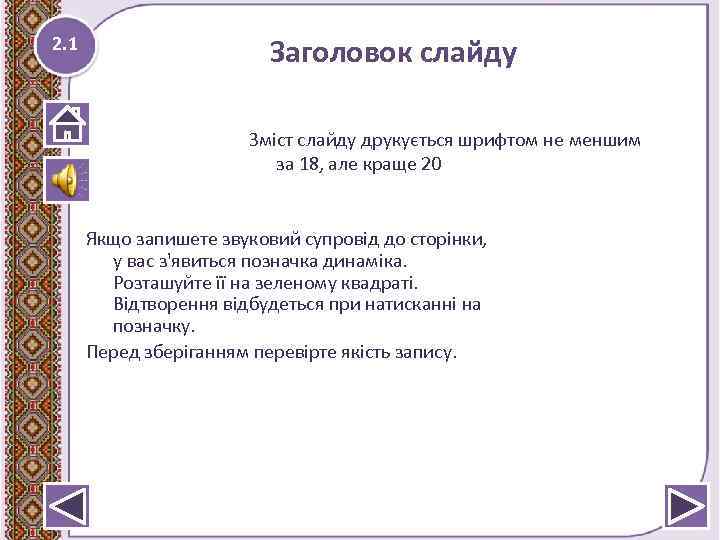 2.1

Заголовок слайду

Зміст слайду друкується шрифтом не меншим за 18, але краще 20

Якщо запишете звуковий супровід до сторінки, у вас з'явиться позначка динаміка. Розташуйте її на зеленому квадраті. Відтворення відбудеться при натисканні на позначку.

Перед зберіганням перевірте якість запису.